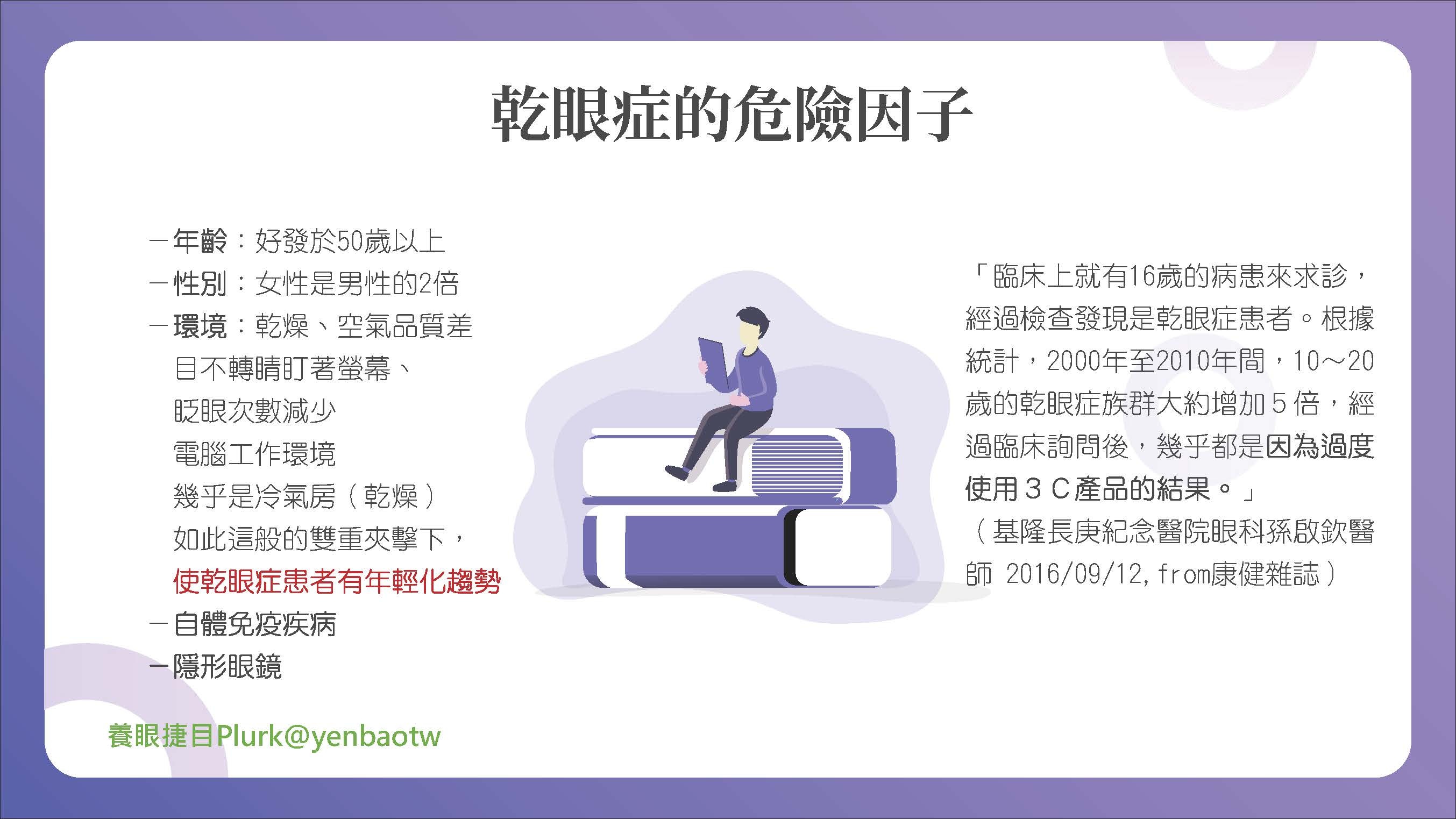 乾眼症的危險因子

－年齡：好發於50歲以上
－性別：女性是男性的2倍
－環境：乾燥、空氣品質差
目不轉睛盯著螢幕、
眨眼次數減少
電腦工作環境
幾乎是冷氣房（乾燥）
如此這般的雙重夾擊下，
使乾眼症患者有年輕化趨勢
－自體免疫疾病
－隱形眼鏡

「臨床上就有16歲的病患來求診，經過檢查發現是乾眼症患者。根據統計，2000年至2010年間，10～20歲的乾眼症族群大約增加５倍，經過臨床詢問後，幾乎都是因為過度使用３Ｃ產品的結果。」
（基隆長庚紀念醫院眼科孫啟欽醫師 2016/09/12, from康健雜誌）

養眼捷目Plurk@yenbaotw